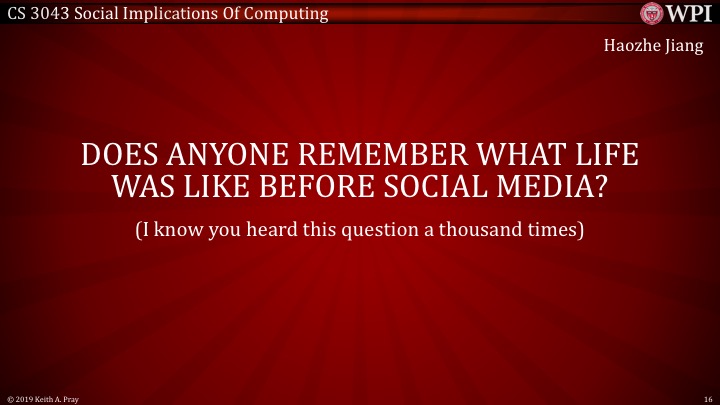 CS 3043 Social Implications Of Computing

WPI

Haozhe Jiang

DOES ANYONE REMEMBER WHAT LIFE WAS LIKE BEFORE SOCIAL MEDIA?

(I know you heard this question a thousand times)

© 2019 Keith A. Pray

16